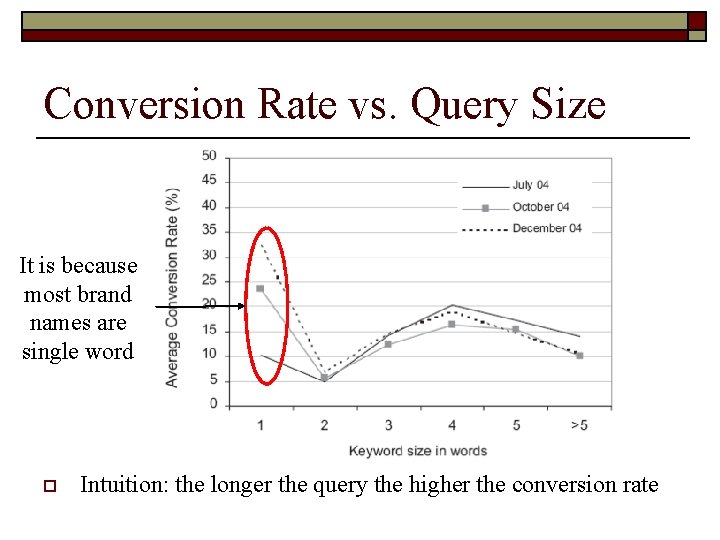 Conversion Rate vs. Query Size

It is because most brand names are single word

Average Conversion Rate (%)

50
45
40
35
30
25
20
15
10
5
0

July 04
October 04
December 04

1
2
3
4
5
>5

Keyword size in words

Intuition: the longer the query the higher the conversion rate